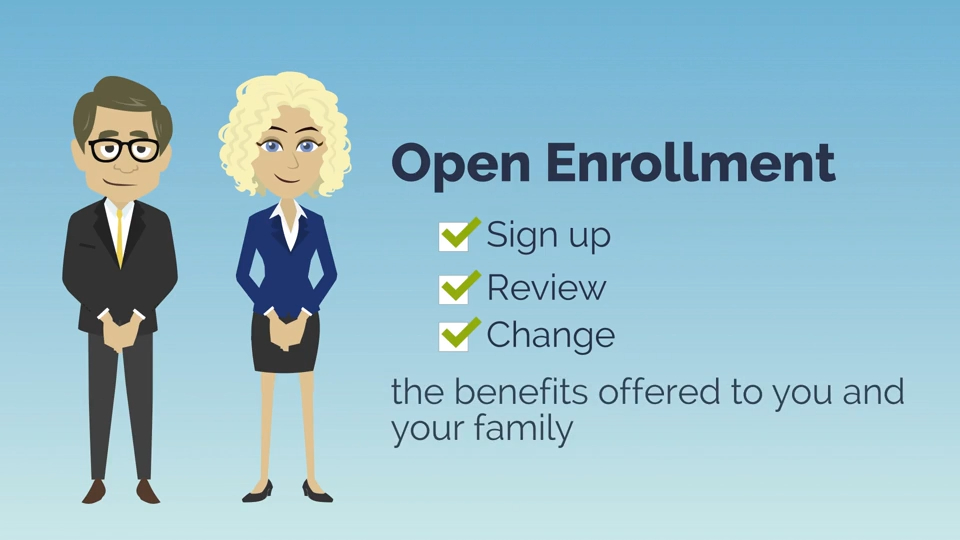 Open Enrollment

Sign up

Review

Change

the benefits offered to you and your family